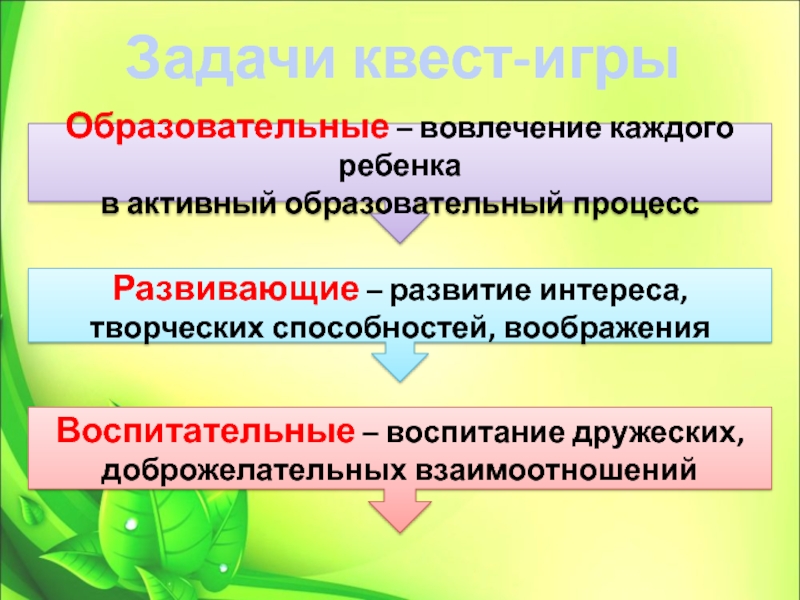 Задачи квест-игры

Образовательные – вовлечение каждого ребенка
в активный образовательный процесс

Развивающие – развитие интереса, творческих способностей, воображения

Воспитательные – воспитание дружеских, доброжелательных взаимоотношений